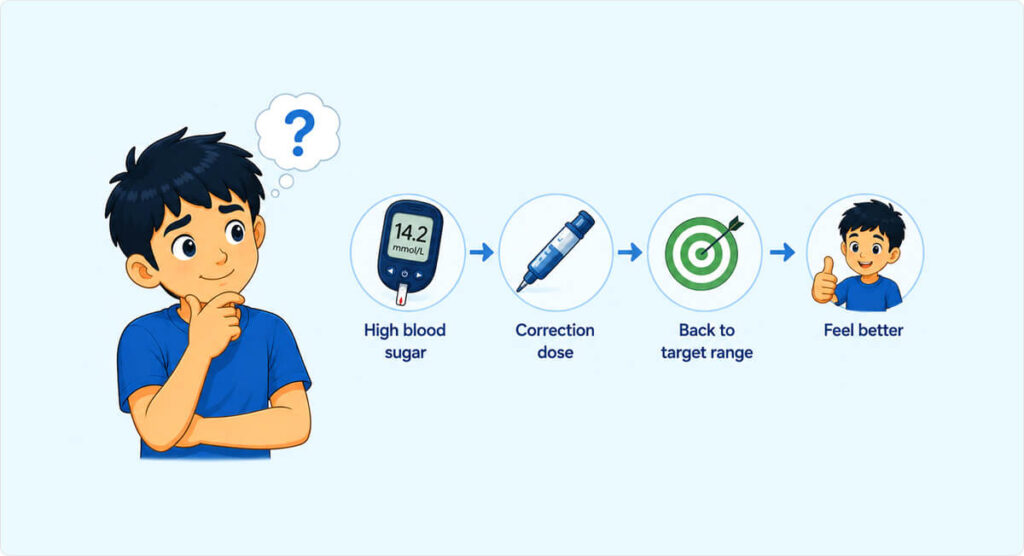 ?

14.2
mmol/L

High blood sugar

Correction dose

Back to target range

Feel better